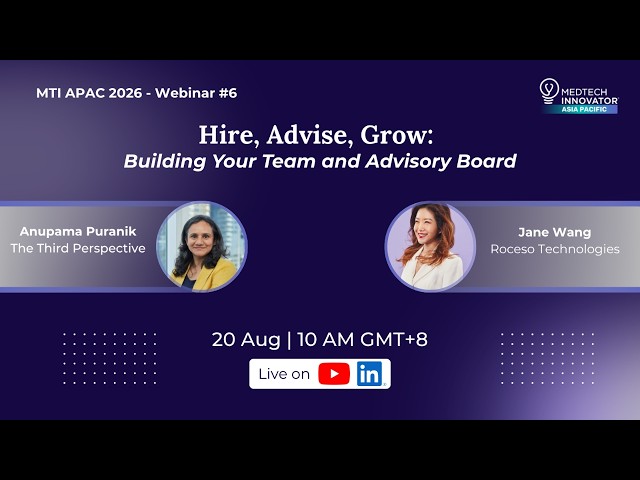 MTI APAC 2026 - Webinar #6

MEDTECH INNOVATOR ASIA PACIFIC

Hire, Advise, Grow:
Building Your Team and Advisory Board

Anupama Puranik
The Third Perspective

Jane Wang
Roceso Technologies

20 Aug | 10 AM GMT+8

Live on in